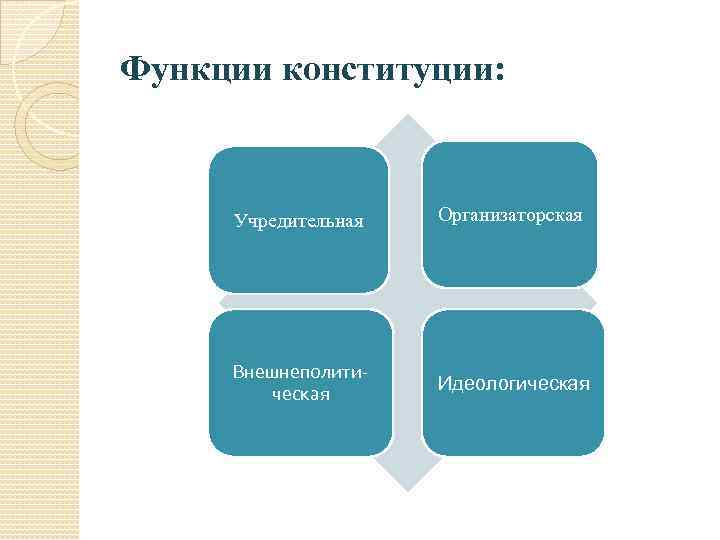 Функции конституции:

Учредительная

Организаторская

Внешнеполитическая

Идеологическая